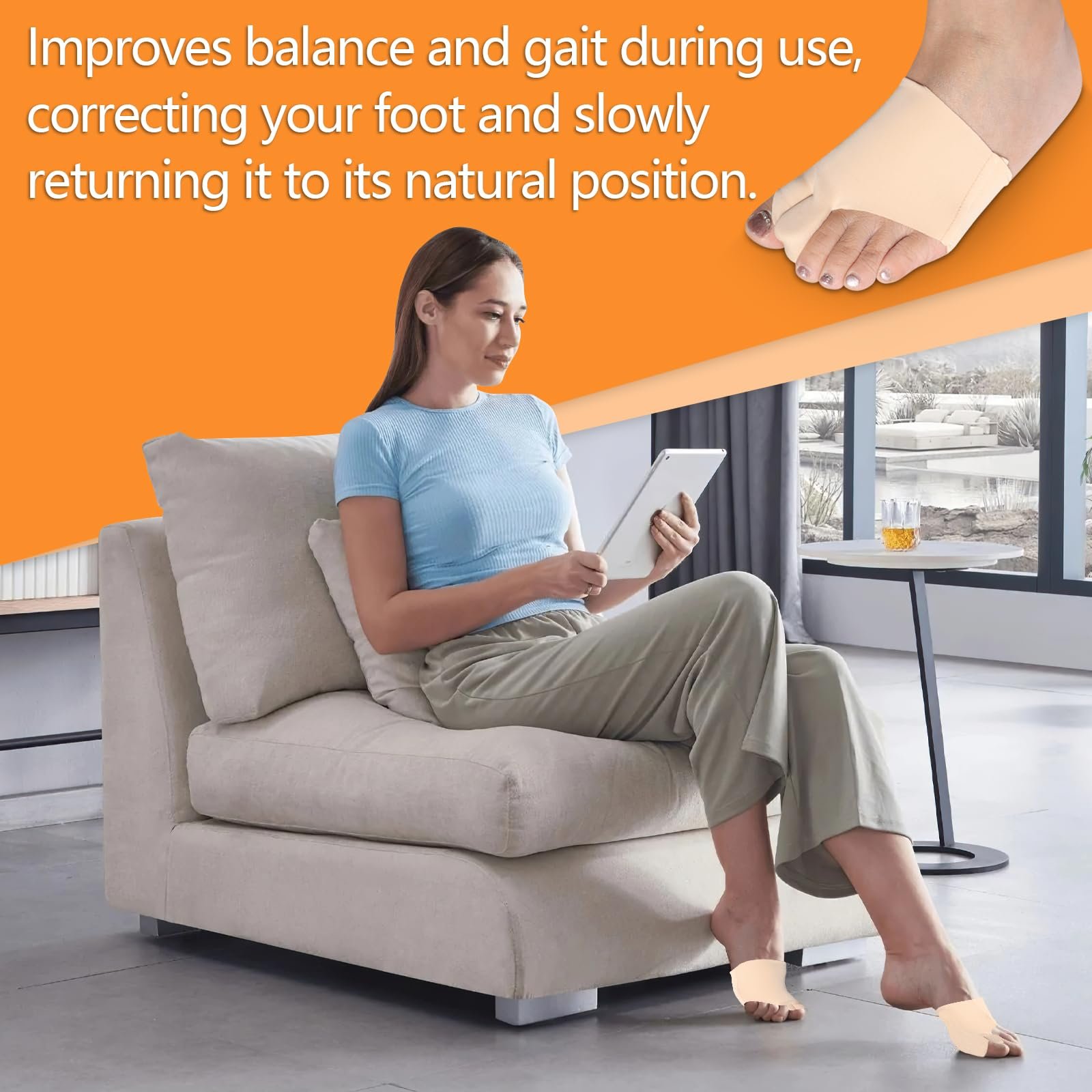 Improves balance and gait during use, correcting your foot and slowly returning it to its natural position.